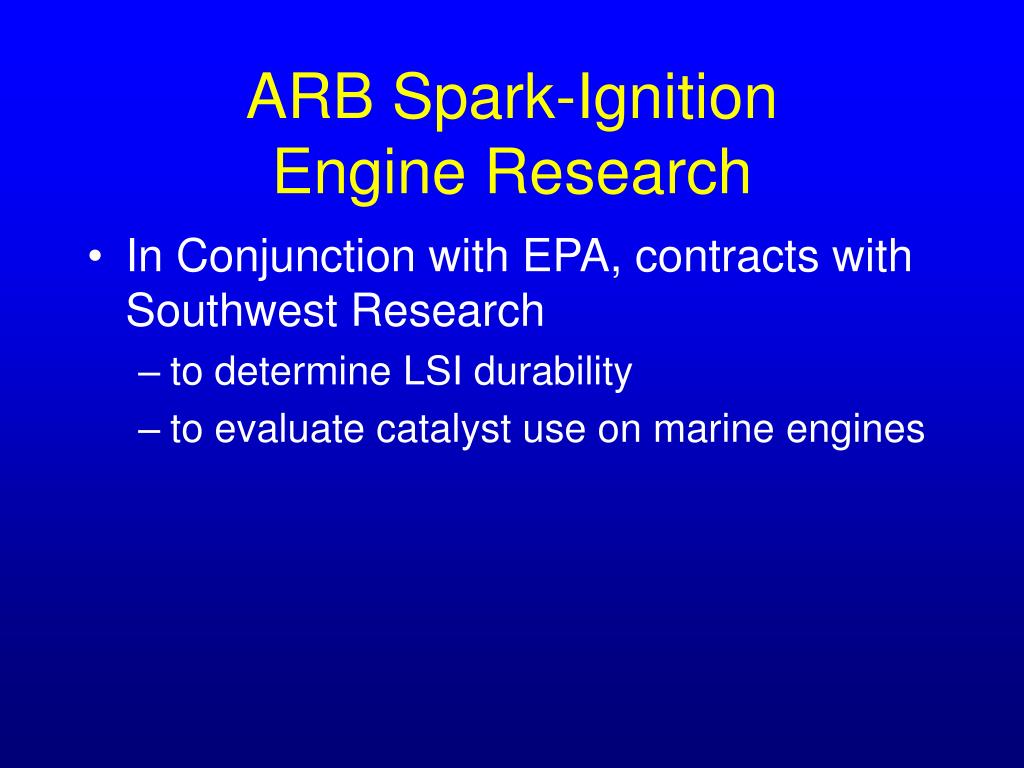 ARB Spark-Ignition
Engine Research

• In Conjunction with EPA, contracts with Southwest Research
– to determine LSI durability
– to evaluate catalyst use on marine engines